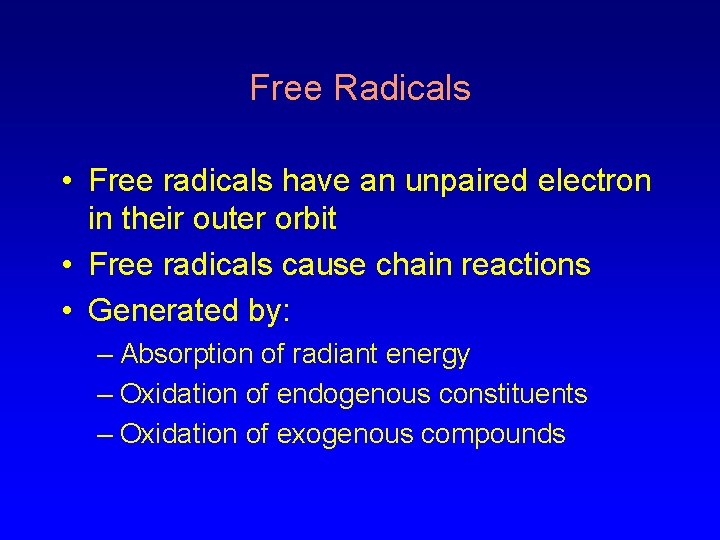 Free Radicals

• Free radicals have an unpaired electron in their outer orbit
• Free radicals cause chain reactions
• Generated by:
– Absorption of radiant energy
– Oxidation of endogenous constituents
– Oxidation of exogenous compounds